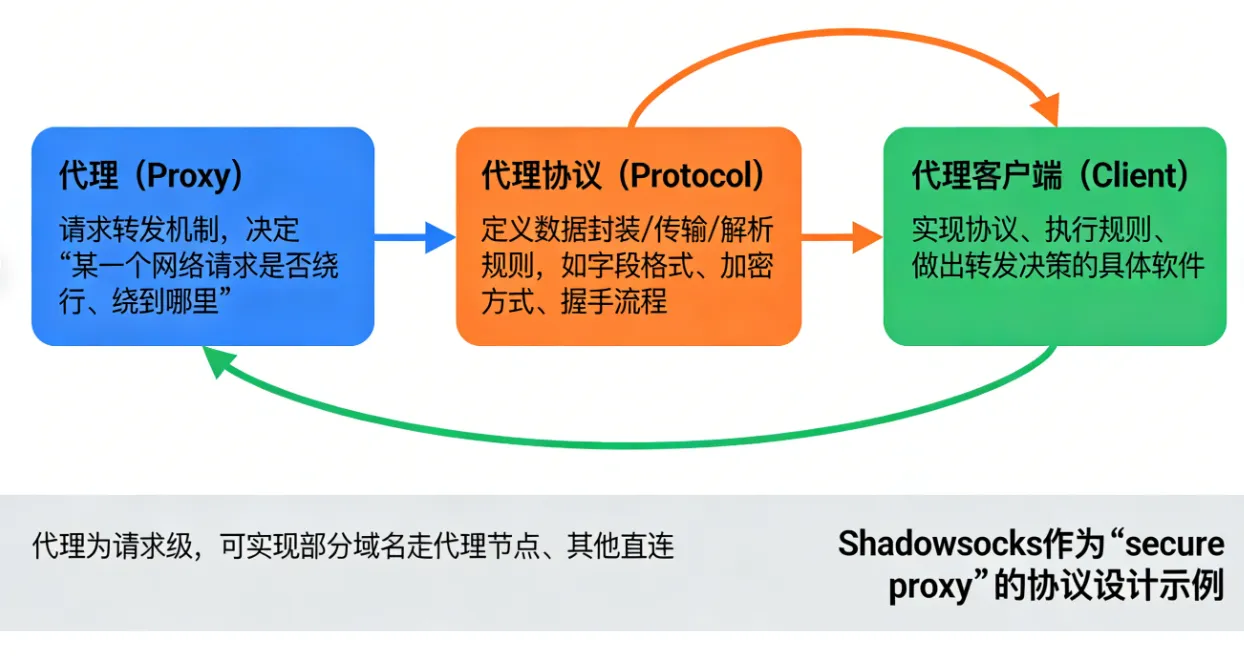 代理（Proxy）

请求转发机制，决定“某一个网络请求是否绕行、绕到哪里”

代理协议（Protocol）

定义数据封装/传输/解析规则，如字段格式、加密方式、握手流程

代理客户端（Client）

实现协议、执行规则、做出转发决策的具体软件

代理为请求级，可实现部分域名走代理节点、其他直连

Shadowsocks作为“secure proxy”的协议设计示例